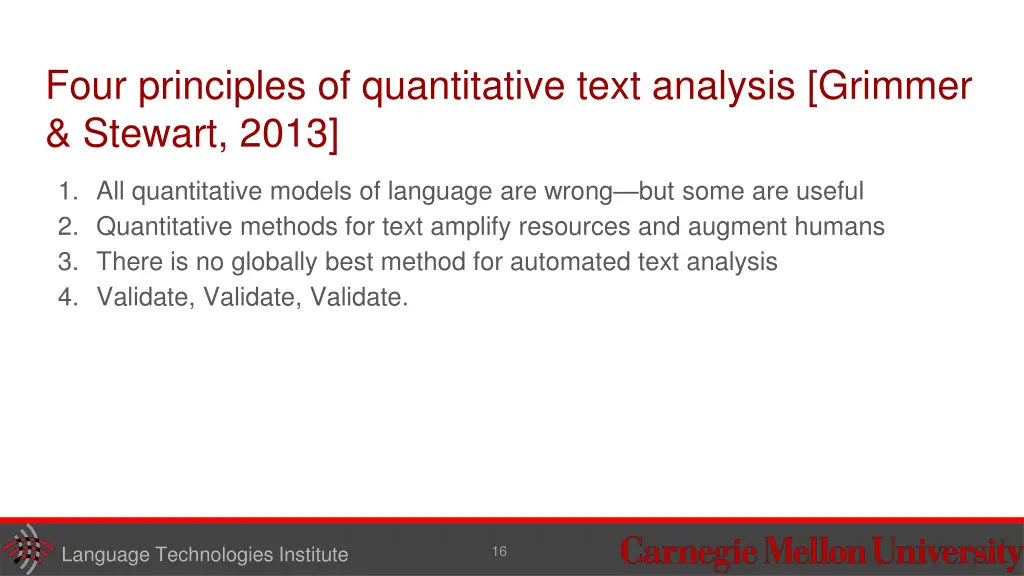 Four principles of quantitative text analysis [Grimmer & Stewart, 2013]

1. All quantitative models of language are wrong—but some are useful
2. Quantitative methods for text amplify resources and augment humans
3. There is no globally best method for automated text analysis
4. Validate, Validate, Validate.

Language Technologies Institute

16

Carnegie Mellon University